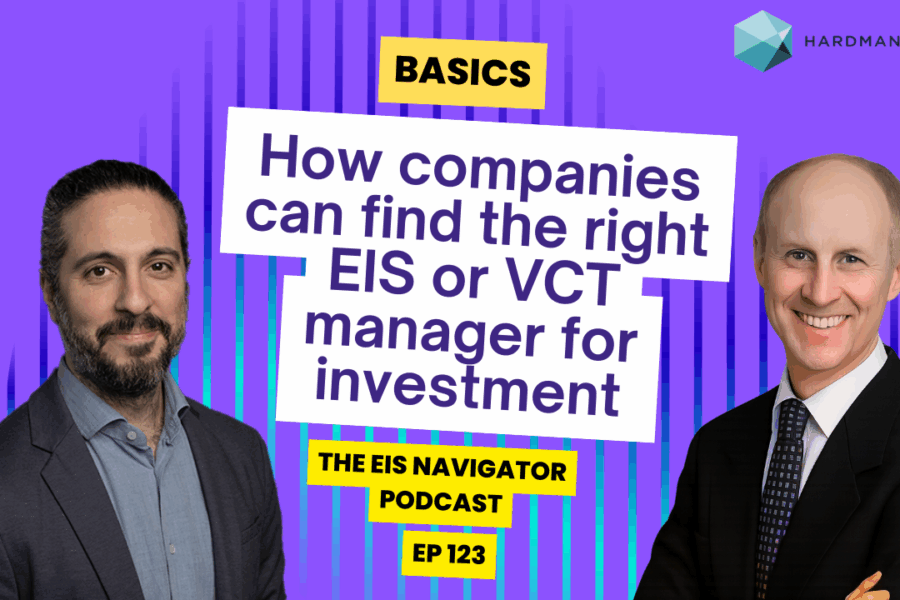 HARDMAN

BASICS

How companies can find the right EIS or VCT manager for investment

THE EIS NAVIGATOR PODCAST

EP 123